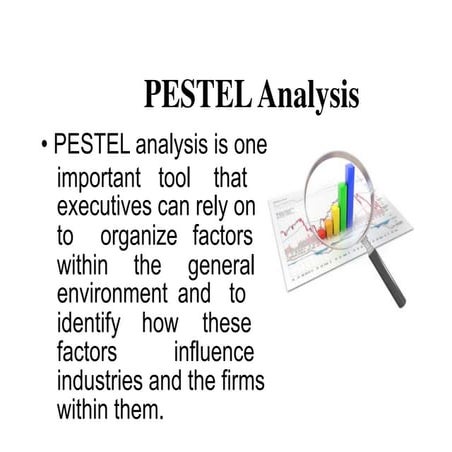 PESTEL Analysis

• PESTEL analysis is one important tool that executives can rely on to organize factors within the general environment and to identify how these factors influence industries and the firms within them.